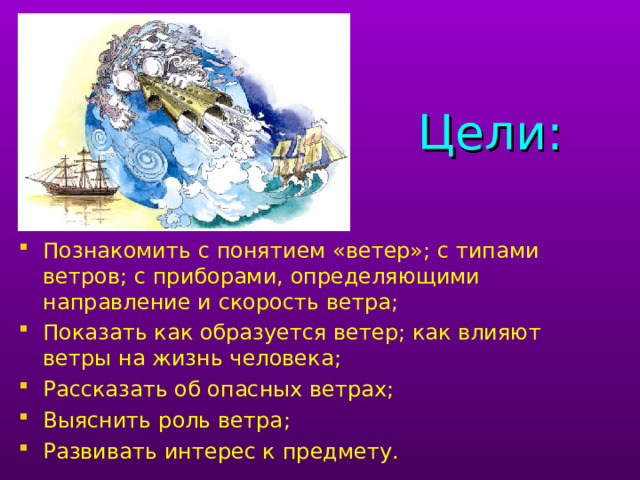 Цели:

- Познакомить с понятием «ветер»; с типами ветров; с приборами, определяющими направление и скорость ветра;
- Показать как образуется ветер; как влияют ветры на жизнь человека;
- Рассказать об опасных ветрах;
- Выяснить роль ветра;
- Развивать интерес к предмету.